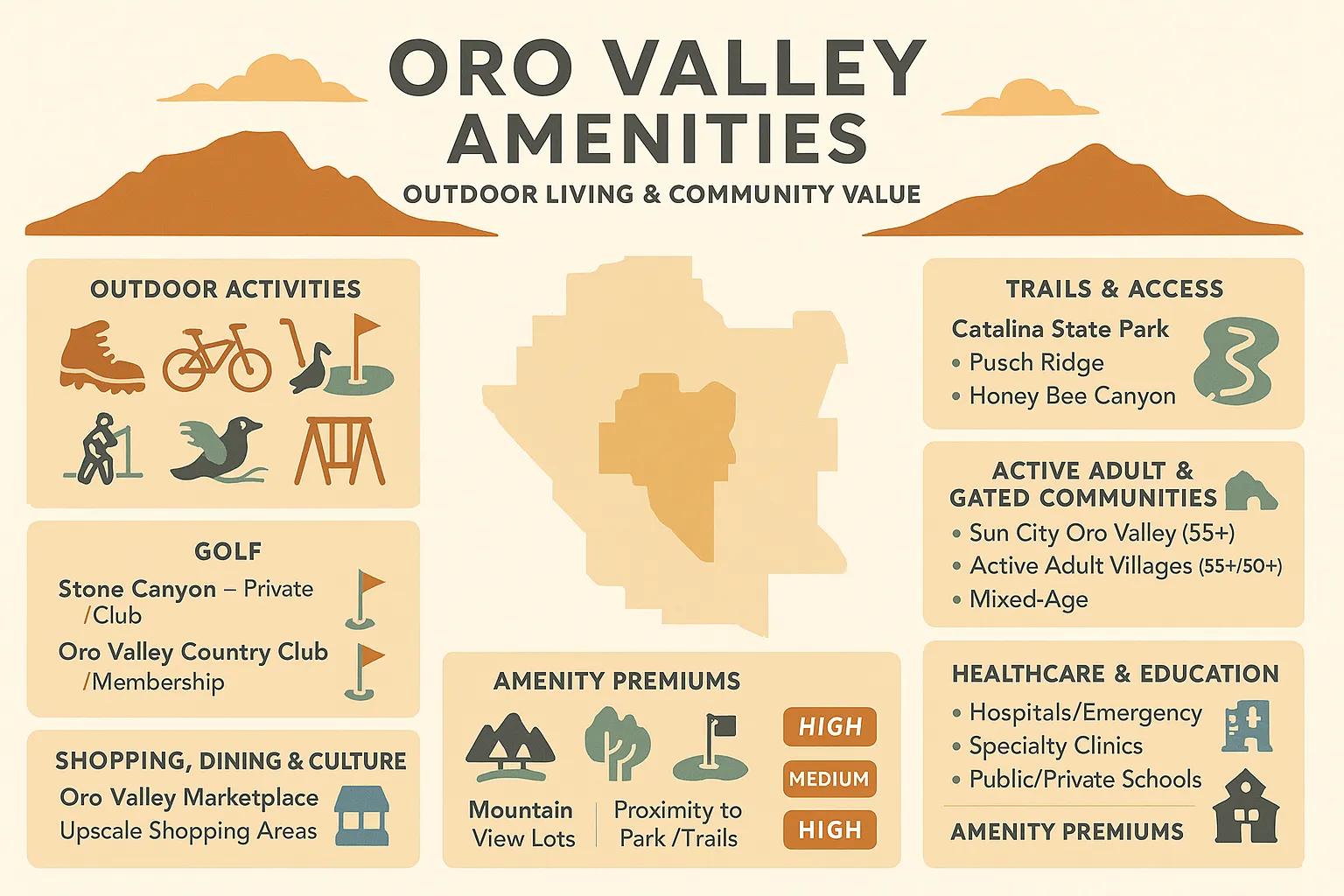 ORO VALLEY AMENITIES

OUTDOOR LIVING & COMMUNITY VALUE

OUTDOOR ACTIVITIES

GOLF

Stone Canyon – Private /Club

Oro Valley Country Club /Membership

SHOPPING, DINING & CULTURE

Oro Valley Marketplace
Upscale Shopping Areas

AMENITY PREMIUMS

Mountain View Lots

Proximity to Park /Trails

HIGH

MEDIUM

HIGH

TRAILS & ACCESS

Catalina State Park
• Pusch Ridge
• Honey Bee Canyon

ACTIVE ADULT & GATED COMMUNITIES
• Sun City Oro Valley (55+)
• Active Adult Villages (55+/50+)
• Mixed-Age

HEALTHCARE & EDUCATION
• Hospitals/Emergency
• Specialty Clinics
• Public/Private Schools

AMENITY PREMIUMS